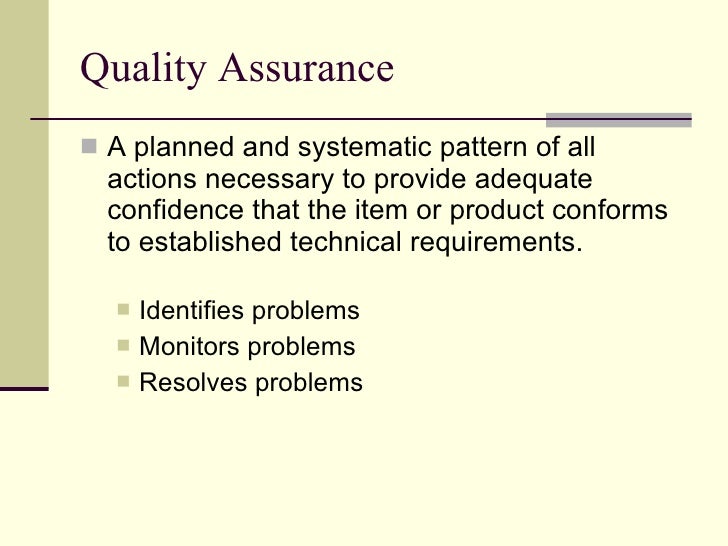 Quality Assurance

A planned and systematic pattern of all actions necessary to provide adequate confidence that the item or product conforms to established technical requirements.

Identifies problems
Monitors problems
Resolves problems